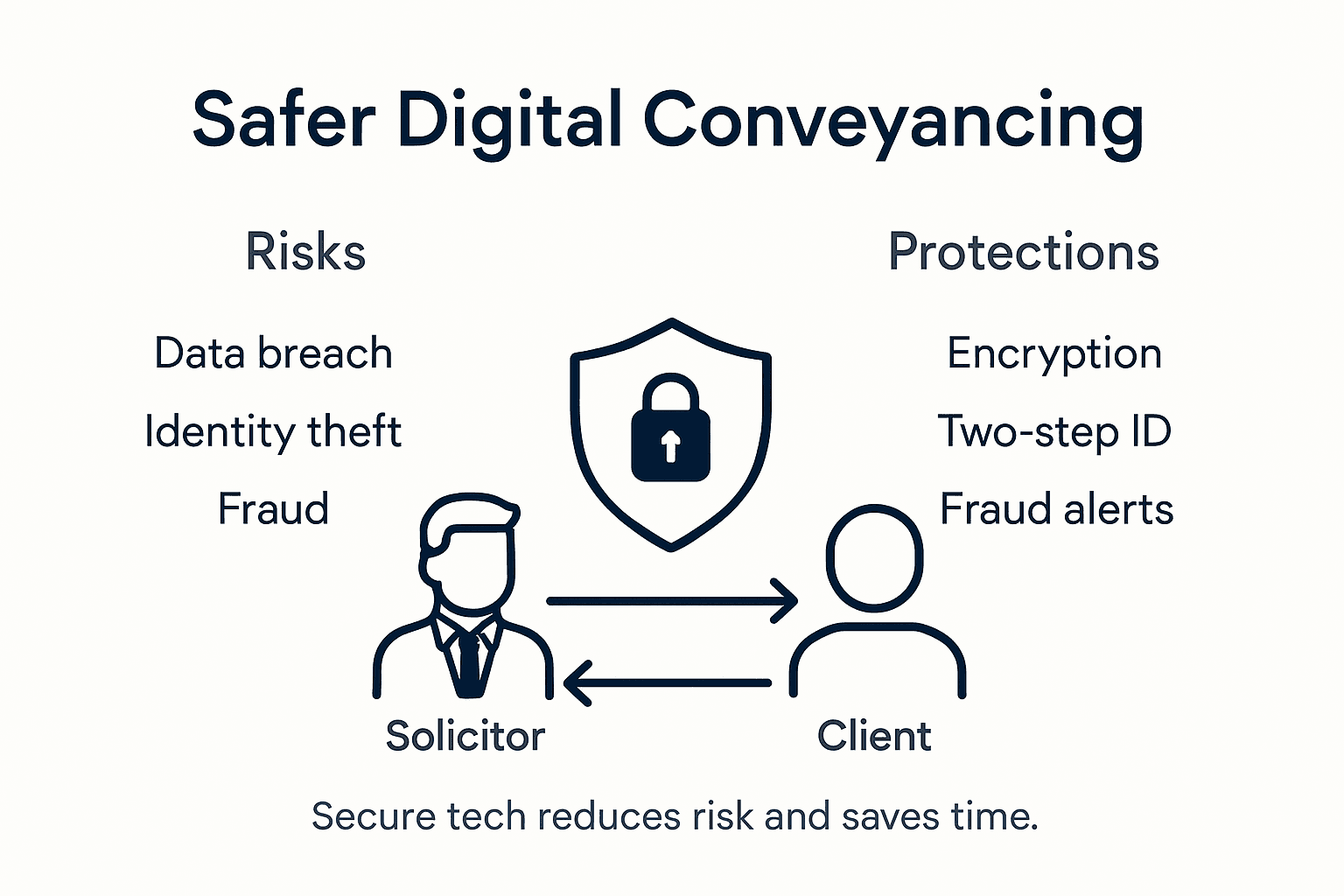 Safer Digital Conveyancing

Risks

Data breach

Identity theft

Fraud

Protections

Encryption

Two-step ID

Fraud alerts

Solicitor

Client

Secure tech reduces risk and saves time.